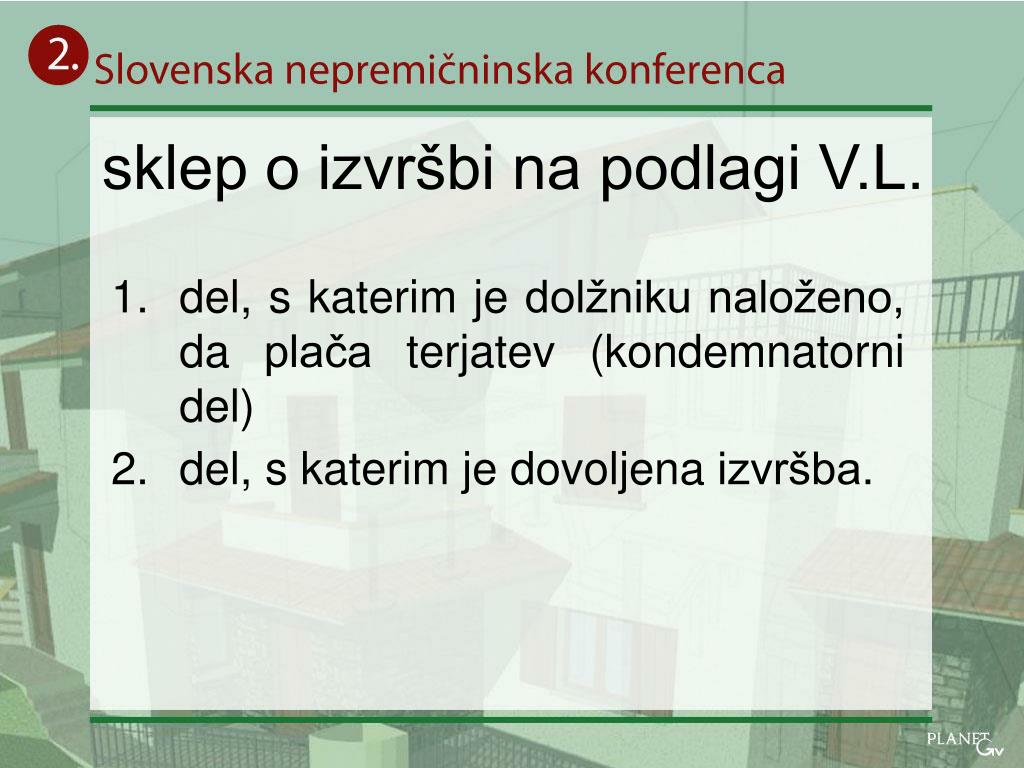 2. Slovenska nepremičninska konferenca

sklep o izvršbi na podlagi V.L.

1. del, s katerim je dolžniku naloženo, da plača terjatev (kondemnatorni del)
2. del, s katerim je dovoljena izvršba.

PLANET GV